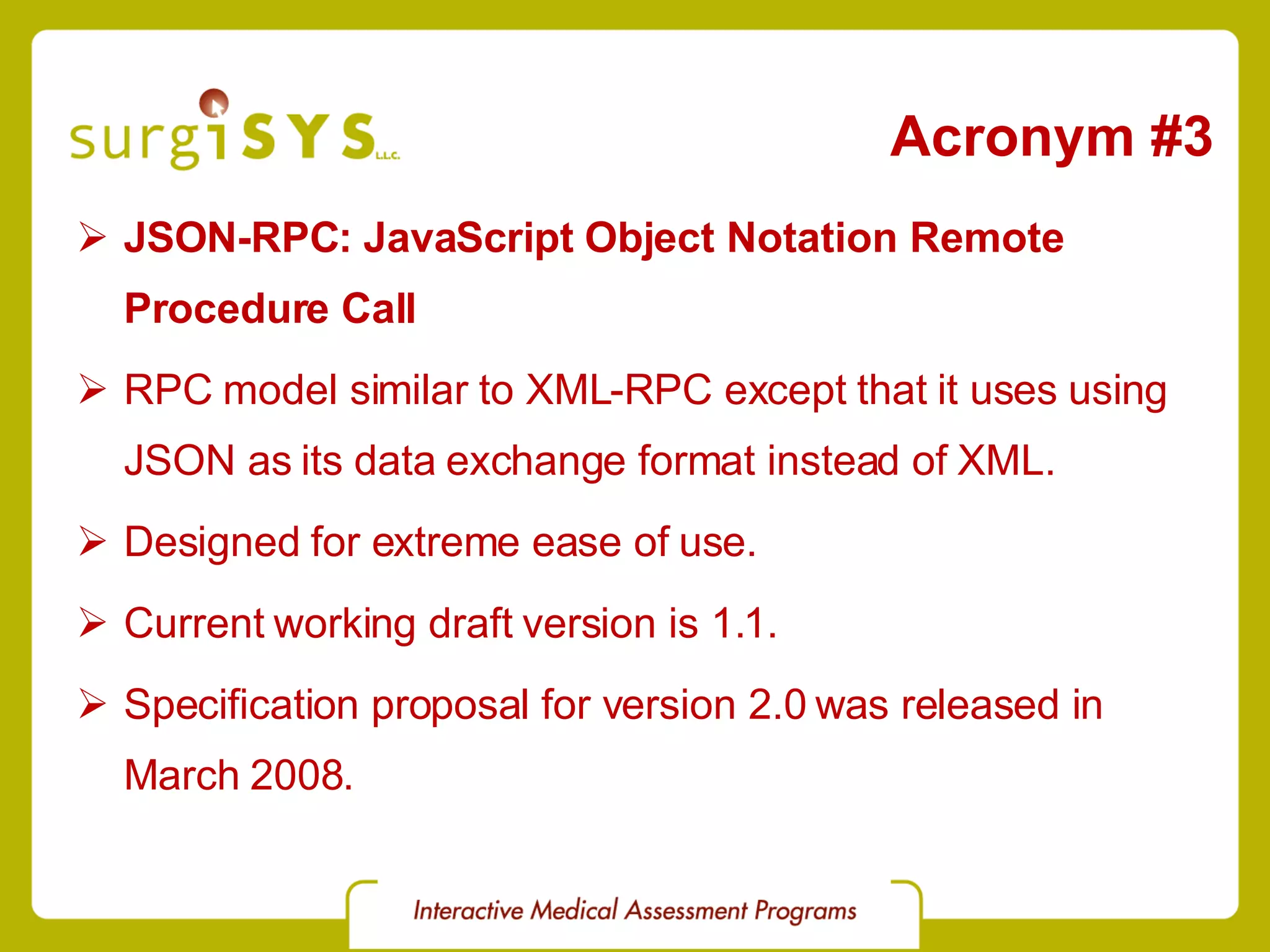 surgiSYS L.L.C.

Acronym #3

➢ JSON-RPC: JavaScript Object Notation Remote Procedure Call

➢ RPC model similar to XML-RPC except that it uses using JSON as its data exchange format instead of XML.

➢ Designed for extreme ease of use.

➢ Current working draft version is 1.1.

➢ Specification proposal for version 2.0 was released in March 2008.

Interactive Medical Assessment Programs